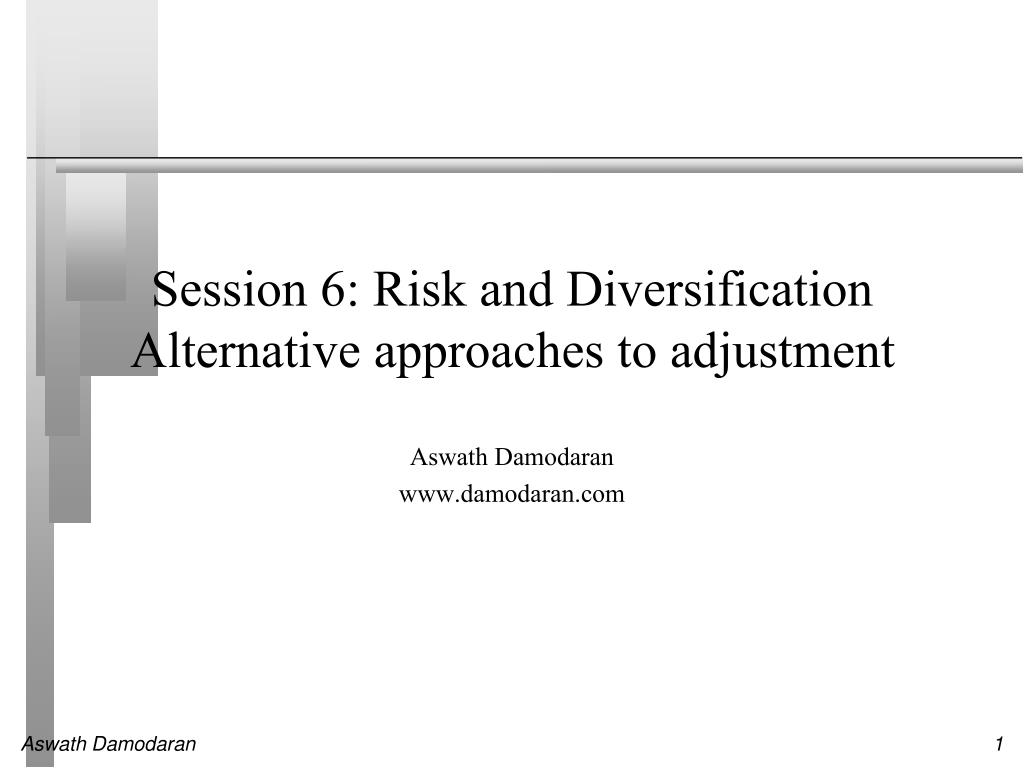 Session 6: Risk and Diversification
Alternative approaches to adjustment

Aswath Damodaran
www.damodaran.com

Aswath Damodaran

1